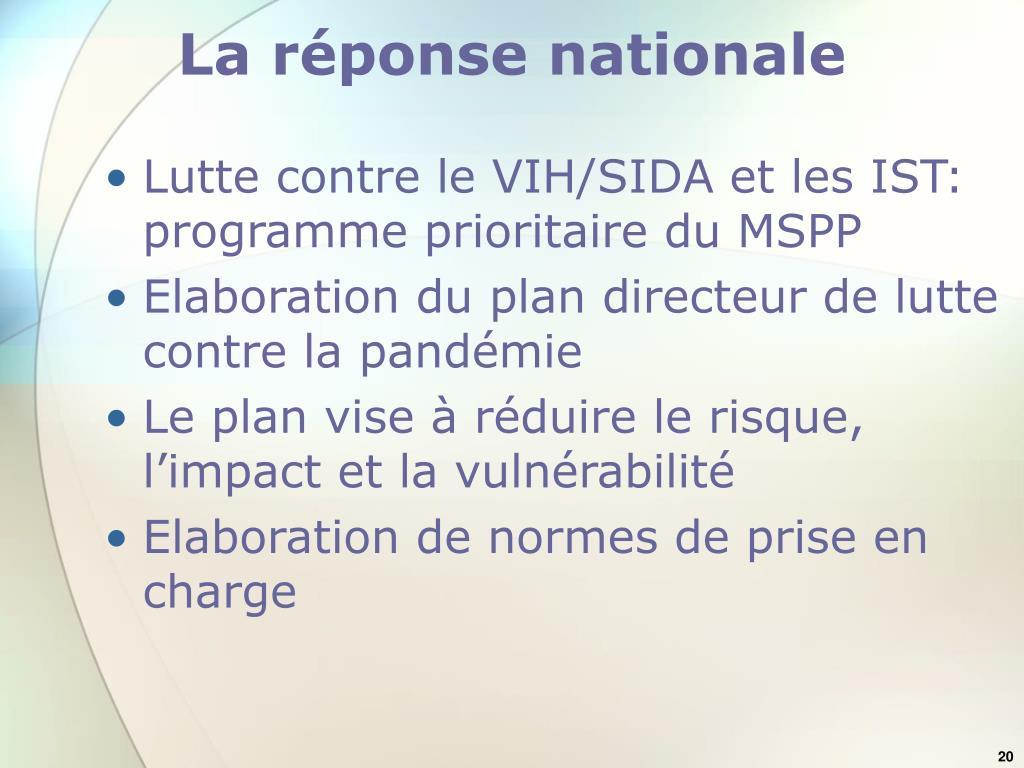 La réponse nationale

• Lutte contre le VIH/SIDA et les IST: programme prioritaire du MSPP
• Elaboration du plan directeur de lutte contre la pandémie
• Le plan vise à réduire le risque, l’impact et la vulnérabilité
• Elaboration de normes de prise en charge

20